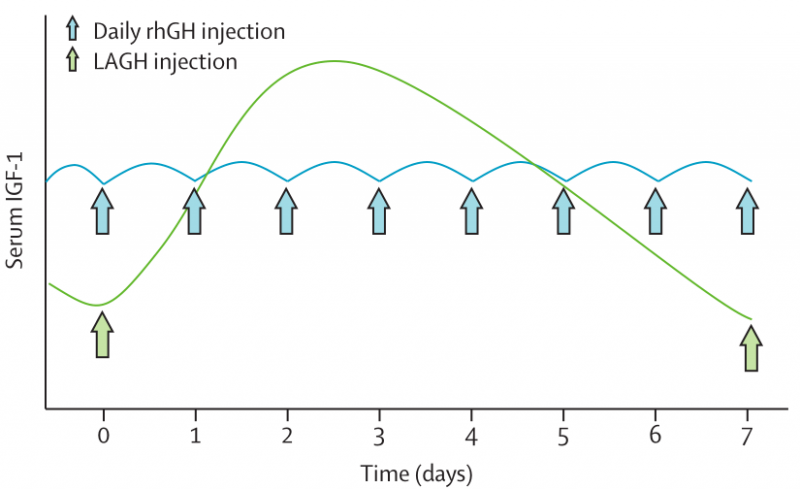 Daily rhGH injection
LAGH injection

Serum IGF-1

0
1
2
3
4
5
6
7

Time (days)